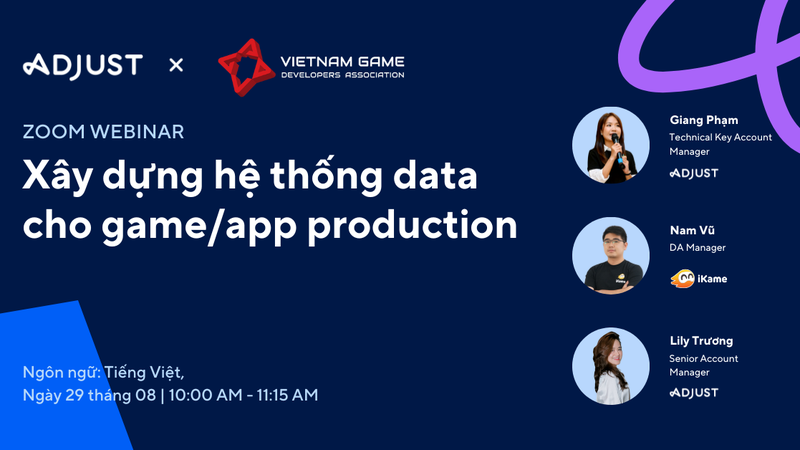 ADJUST × VIETNAM GAME DEVELOPERS ASSOCIATION

ZOOM WEBINAR

Xây dựng hệ thống data cho game/app production

Ngôn ngữ: Tiếng Việt,
Ngày 29 tháng 08 | 10:00 AM - 11:15 AM

Giang Phạm
Technical Key Account Manager
ADJUST

Nam Vũ
DA Manager
iKame

Lily Trương
Senior Account Manager
ADJUST